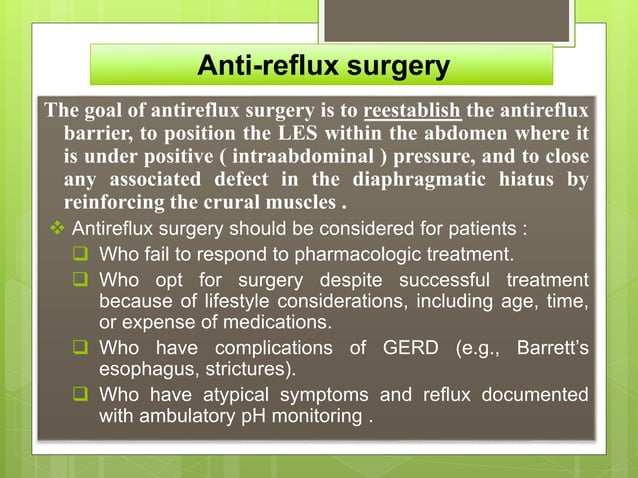 Anti-reflux surgery

The goal of antireflux surgery is to reestablish the antireflux barrier, to position the LES within the abdomen where it is under positive ( intraabdominal ) pressure, and to close any associated defect in the diaphragmatic hiatus by reinforcing the crural muscles .

❖ Antireflux surgery should be considered for patients :

❑ Who fail to respond to pharmacologic treatment.

❑ Who opt for surgery despite successful treatment because of lifestyle considerations, including age, time, or expense of medications.

❑ Who have complications of GERD (e.g., Barrett's esophagus, strictures).

❑ Who have atypical symptoms and reflux documented with ambulatory pH monitoring .